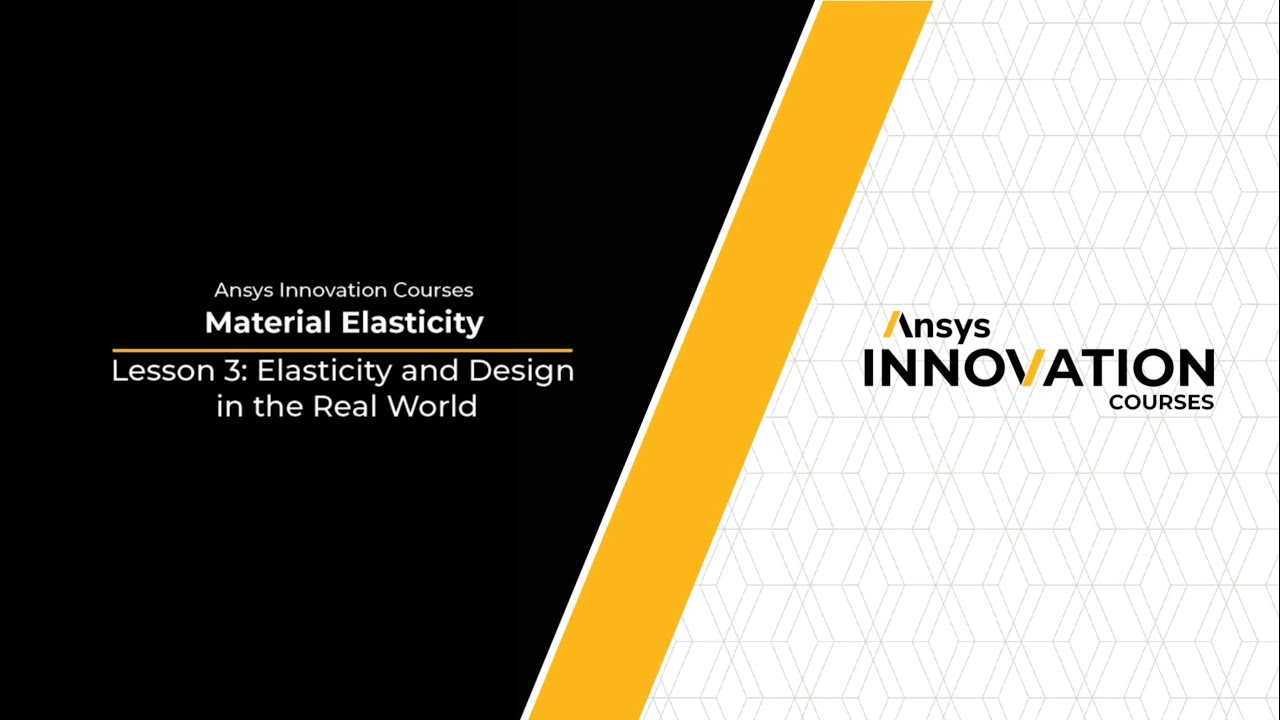 Ansys Innovation Courses
Material Elasticity

Lesson 3: Elasticity and Design in the Real World

Ansys
INNOVATION
COURSES